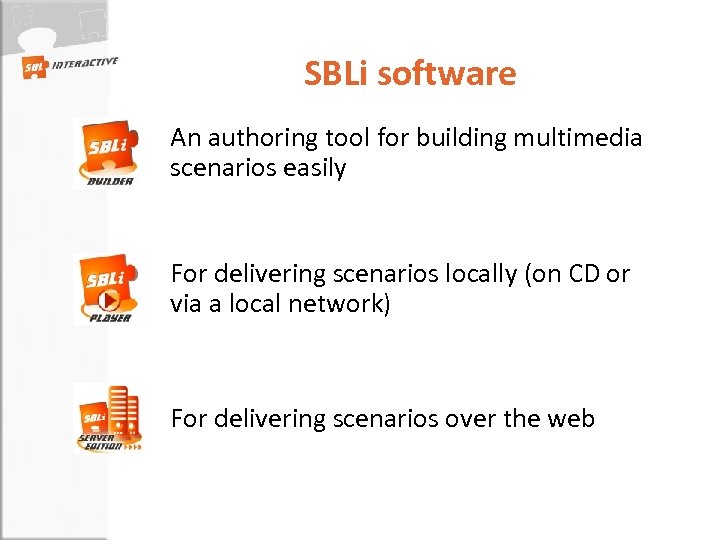 SBLi INTERACTIVE

SBLi software

SBLi BUILDER

An authoring tool for building multimedia scenarios easily

SBLi PLAYER

For delivering scenarios locally (on CD or via a local network)

SBLi SERVER EDITION

For delivering scenarios over the web